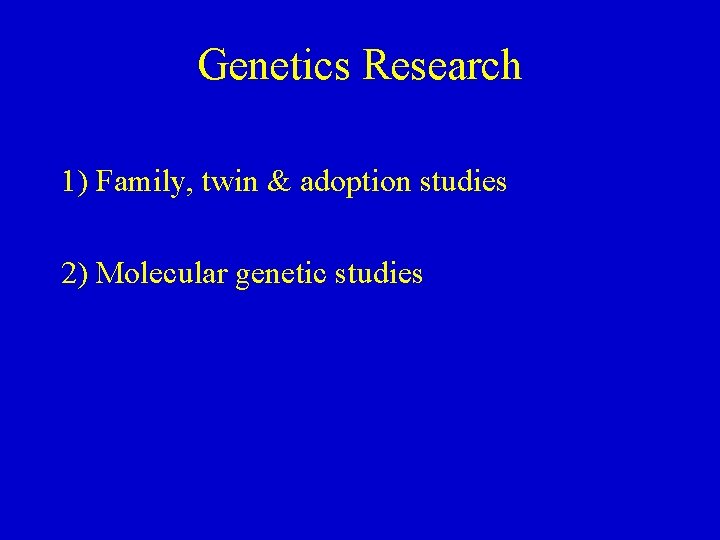 Genetics Research

1) Family, twin & adoption studies

2) Molecular genetic studies